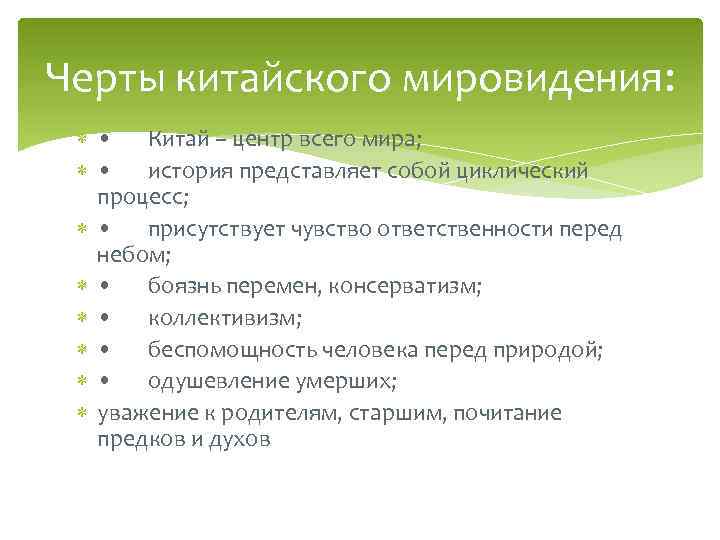 Черты китайского мировидения:

• Китай – центр всего мира;
• история представляет собой циклический процесс;
• присутствует чувство ответственности перед небом;
• боязнь перемен, консерватизм;
• коллективизм;
• беспомощность человека перед природой;
• одушевление умерших;
уважение к родителям, старшим, почитание предков и духов